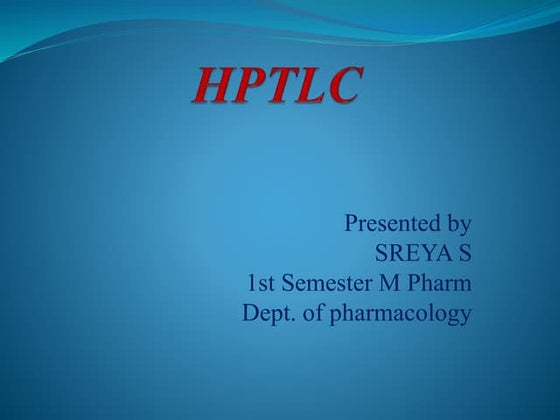 HPTLC

Presented by
SREYA S
1st Semester M Pharm
Dept. of pharmacology